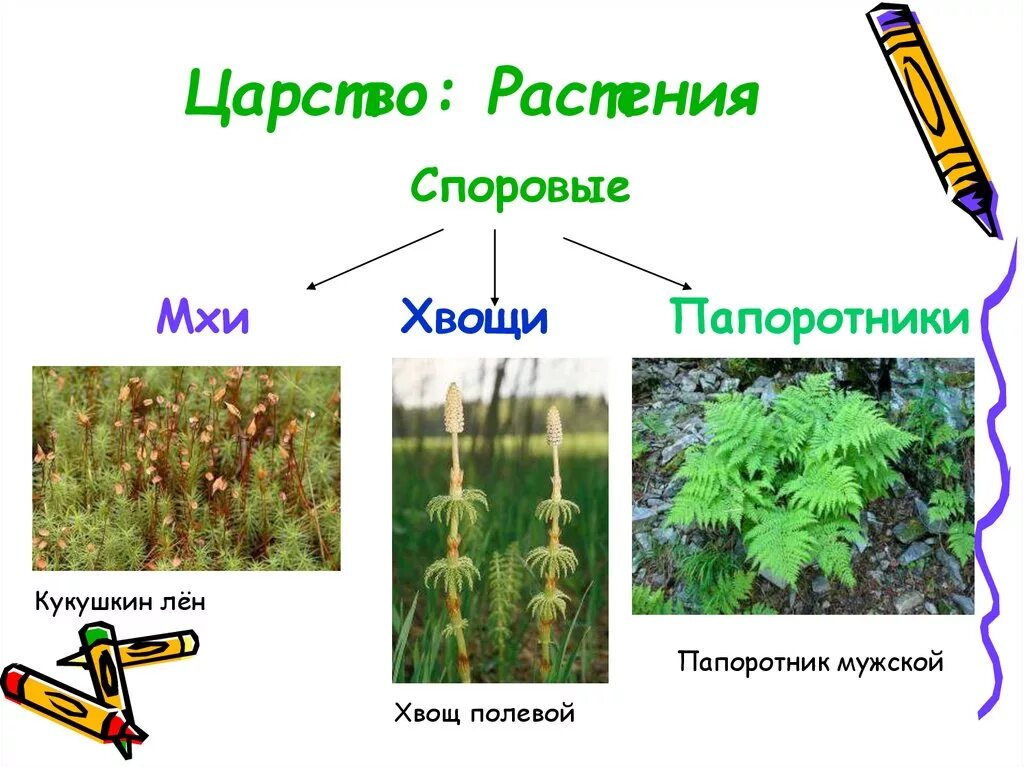 Царство: Растения

Споровые

Мхи

Хвощи

Папоротники

Кукушкин лён

Хвощ полевой

Папоротник мужской